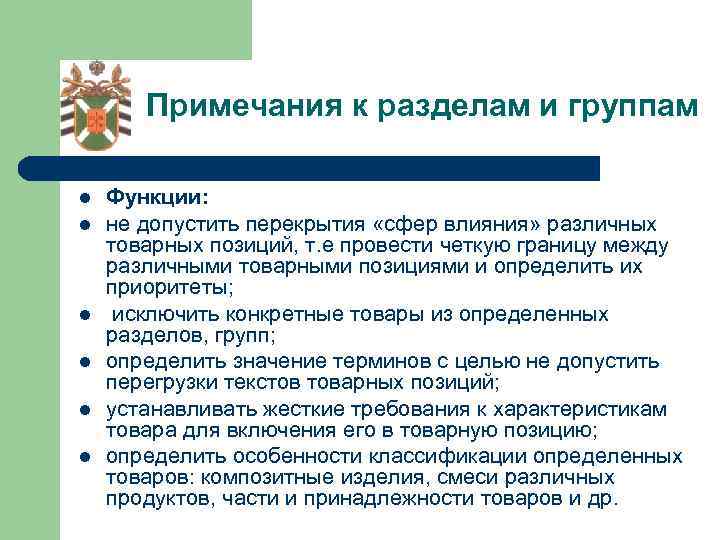 Примечания к разделам и группам

- Функции:
- не допустить перекрытия «сфер влияния» различных товарных позиций, т.е провести четкую границу между различными товарными позициями и определить их приоритеты;
- исключить конкретные товары из определенных разделов, групп;
- определить значение терминов с целью не допустить перегрузки текстов товарных позиций;
- устанавливать жесткие требования к характеристикам товара для включения его в товарную позицию;
- определить особенности классификации определенных товаров: композитные изделия, смеси различных продуктов, части и принадлежности товаров и др.